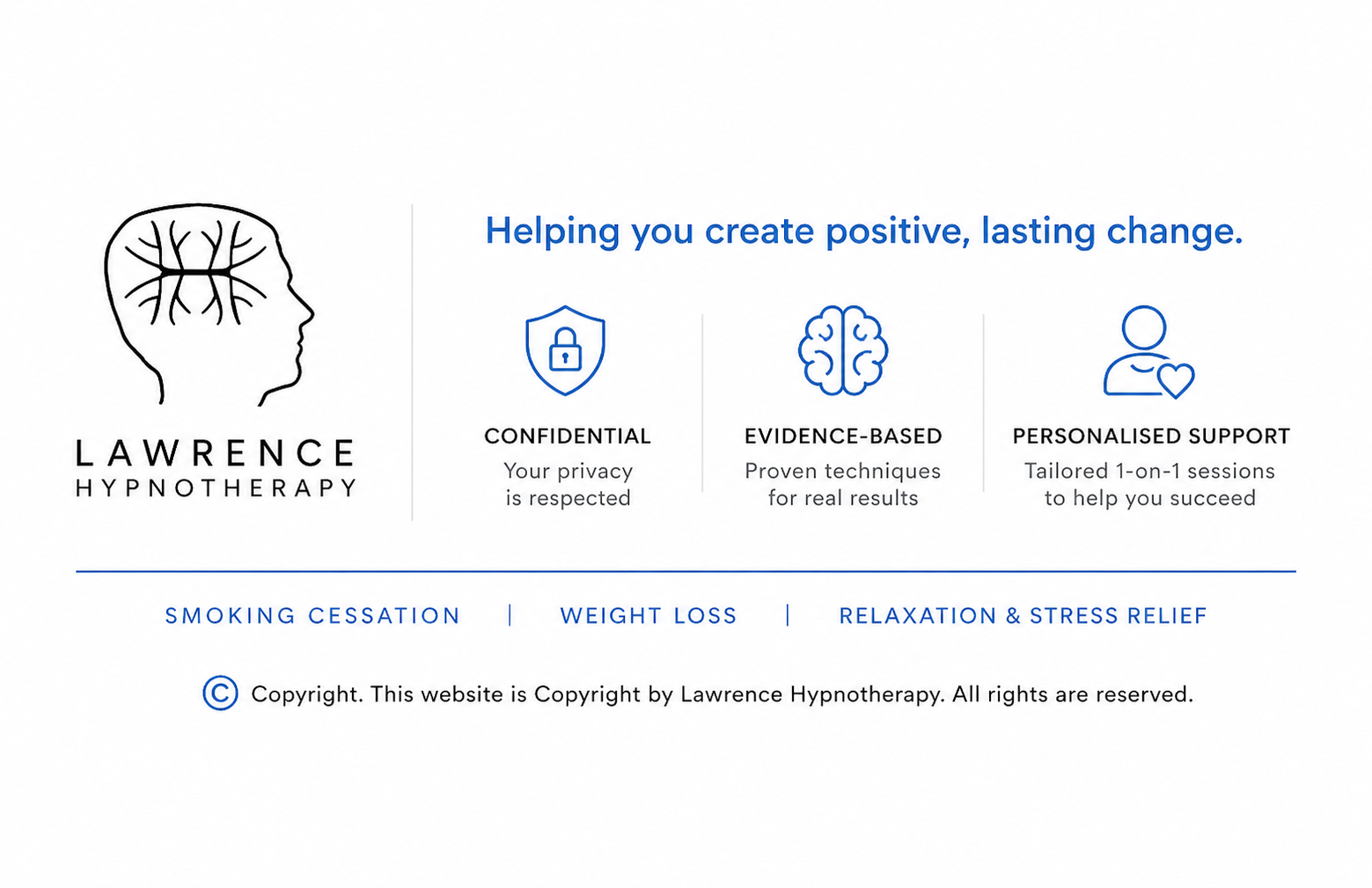 LAWRENCE
HYPNOTHERAPY

Helping you create positive, lasting change.

CONFIDENTIAL
Your privacy is respected

EVIDENCE-BASED
Proven techniques for real results

PERSONALISED SUPPORT
Tailored 1-on-1 sessions to help you succeed

SMOKING CESSATION | WEIGHT LOSS | RELAXATION & STRESS RELIEF

© Copyright. This website is Copyright by Lawrence Hypnotherapy. All rights are reserved.